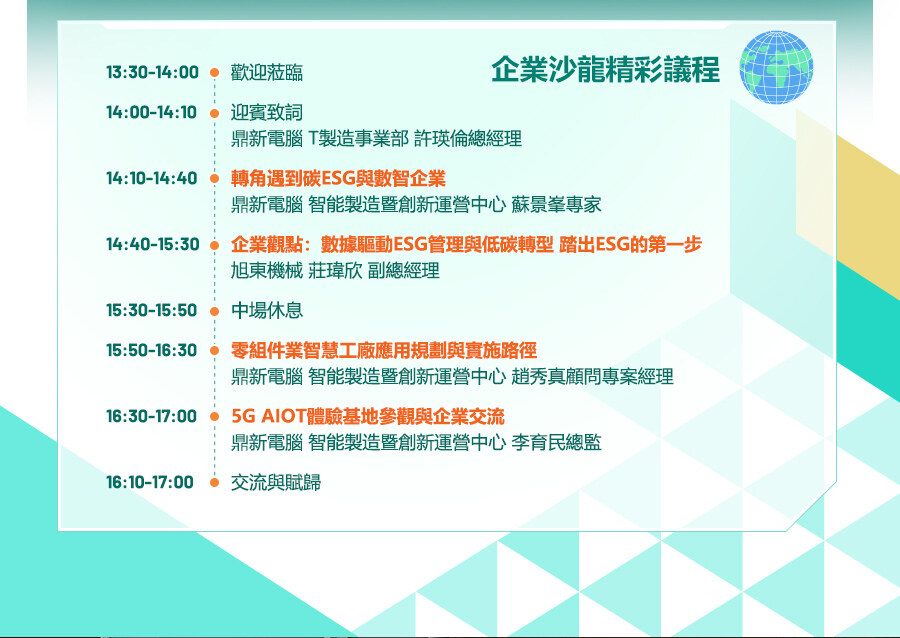 企業沙龍精彩議程

13:30-14:00 歡迎蒞臨

14:00-14:10 迎賓致詞
鼎新電腦 T製造事業部 許瑛倫總經理

14:10-14:40 轉角遇到碳ESG與數智企業
鼎新電腦 智能製造暨創新運營中心 蘇景峯專家

14:40-15:30 企業觀點：數據驅動ESG管理與低碳轉型 踏出ESG的第一步
旭東機械 莊瑋欣 副總經理

15:30-15:50 中場休息

15:50-16:30 零組件業智慧工廠應用規劃與實施路徑
鼎新電腦 智能製造暨創新運營中心 趙秀真顧問專案經理

16:30-17:00 5G AIOT體驗基地參觀與企業交流
鼎新電腦 智能製造暨創新運營中心 李育民總監

16:10-17:00 交流與賦歸